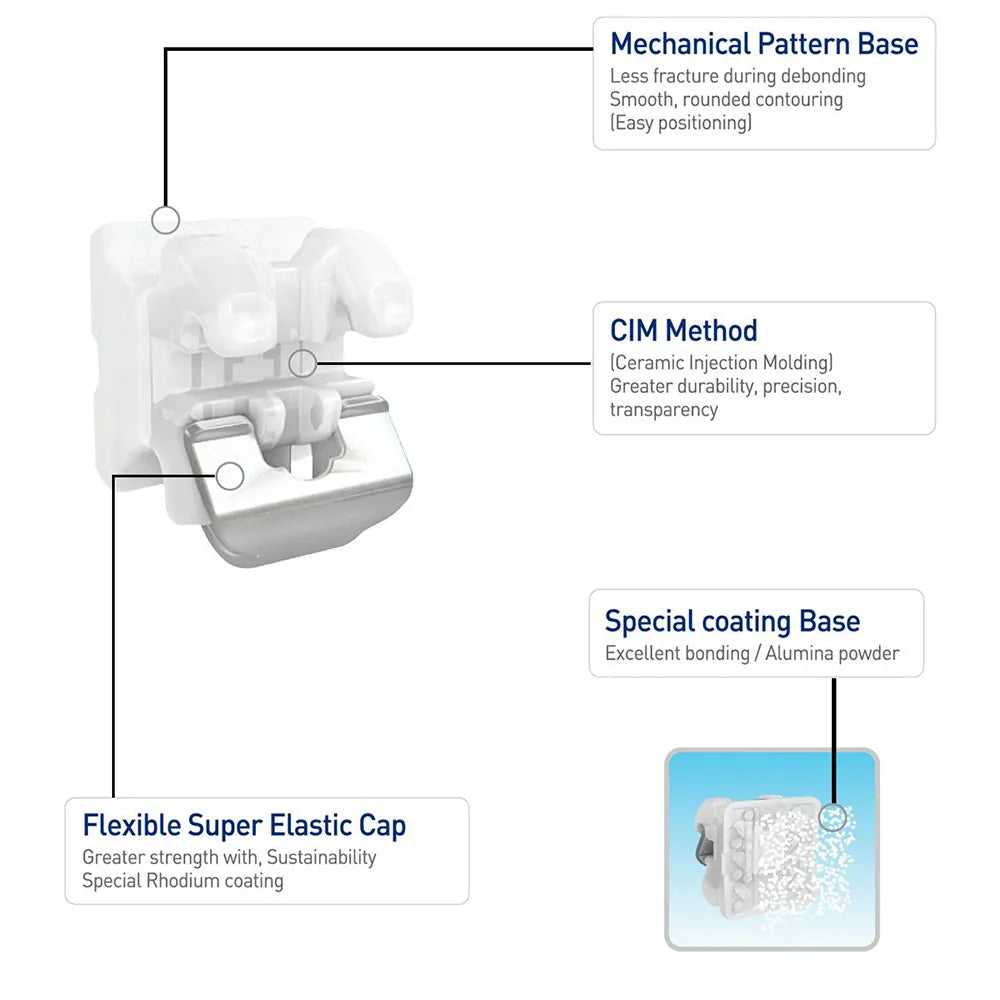 Mechanical Pattern Base
Less fracture during debonding
Smooth, rounded contouring
(Easy positioning)

CIM Method
(Ceramic Injection Molding)
Greater durability, precision, transparency

Special coating Base
Excellent bonding / Alumina powder

Flexible Super Elastic Cap
Greater strength with, Sustainability
Special Rhodium coating